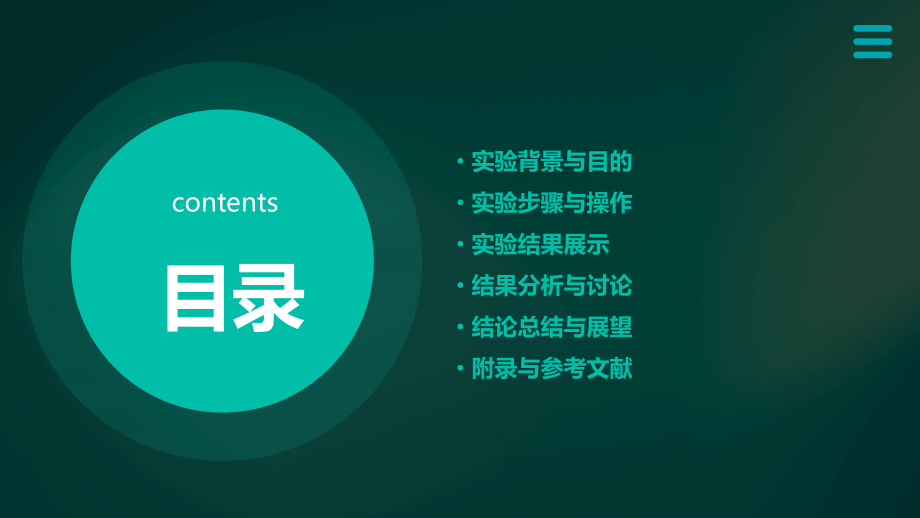 contents

目录

• 实验背景与目的
• 实验步骤与操作
• 实验结果展示
• 结果分析与讨论
• 结论总结与展望
• 附录与参考文献